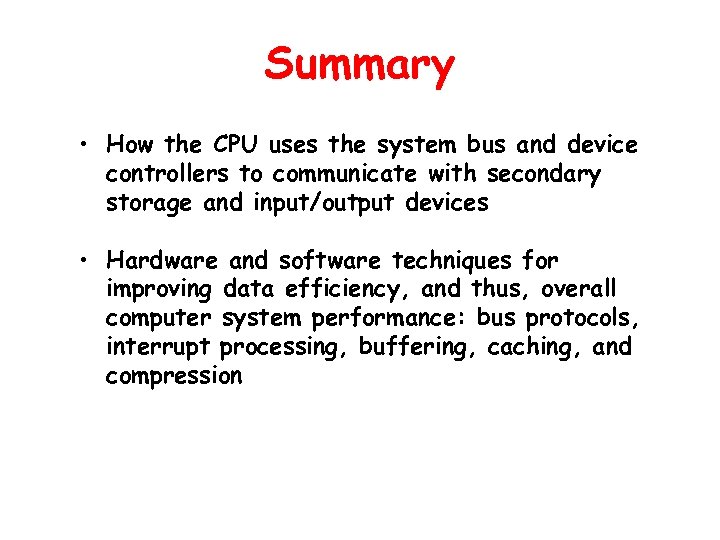 Summary

• How the CPU uses the system bus and device controllers to communicate with secondary storage and input/output devices

• Hardware and software techniques for improving data efficiency, and thus, overall computer system performance: bus protocols, interrupt processing, buffering, caching, and compression